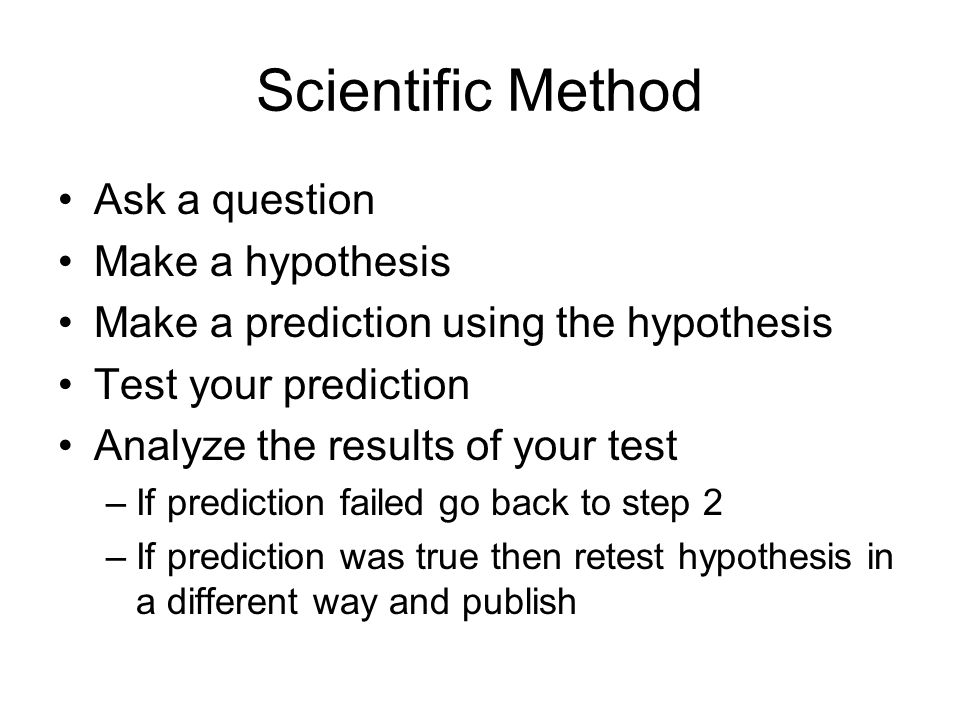 Scientific Method

• Ask a question
• Make a hypothesis
• Make a prediction using the hypothesis
• Test your prediction
• Analyze the results of your test
 – If prediction failed go back to step 2
 – If prediction was true then retest hypothesis in a different way and publish